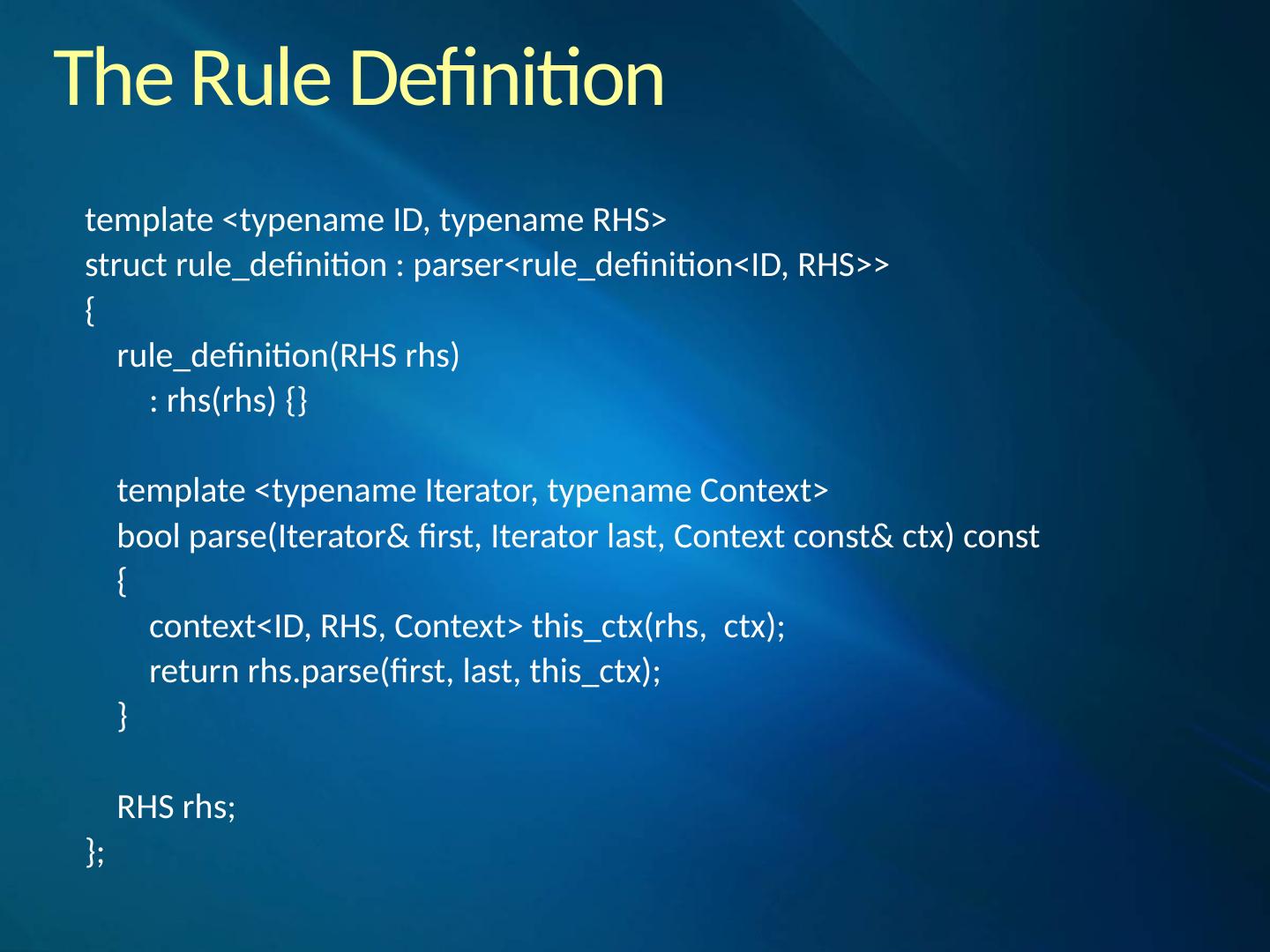 The Rule Definition

template <typename ID, typename RHS>
struct rule_definition : parser<rule_definition<ID, RHS>>
{
    rule_definition(RHS rhs)
        : rhs(rhs) {}

    template <typename Iterator, typename Context>
    bool parse(Iterator& first, Iterator last, Context const& ctx) const
    {
        context<ID, RHS, Context> this_ctx(rhs,  ctx);
        return rhs.parse(first, last, this_ctx);
    }

    RHS rhs;
};